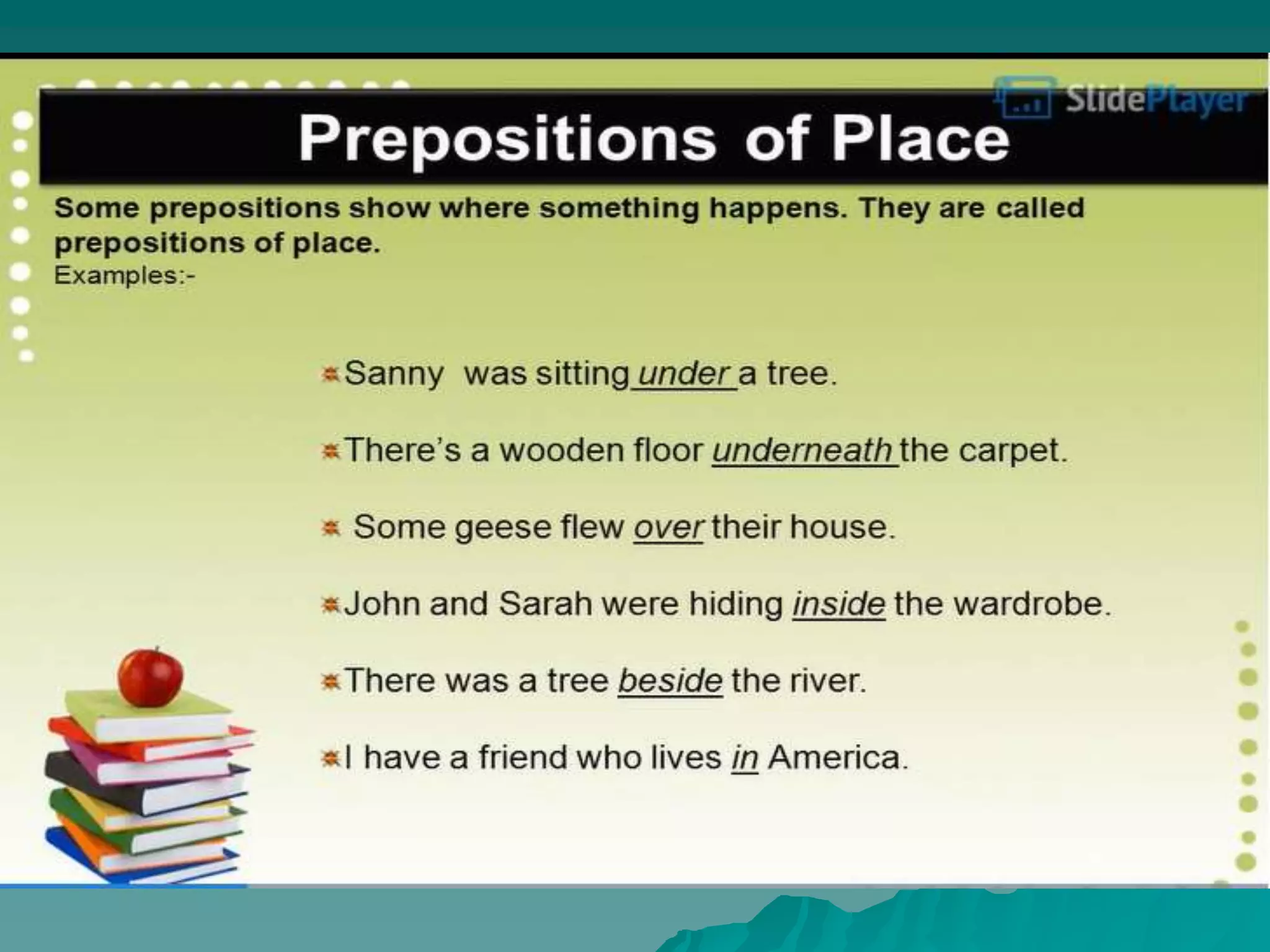 SlidePlayer

Prepositions of Place

Some prepositions show where something happens. They are called prepositions of place.
Examples:-

Sanny was sitting under a tree.

There's a wooden floor underneath the carpet.

Some geese flew over their house.

John and Sarah were hiding inside the wardrobe.

There was a tree beside the river.

I have a friend who lives in America.